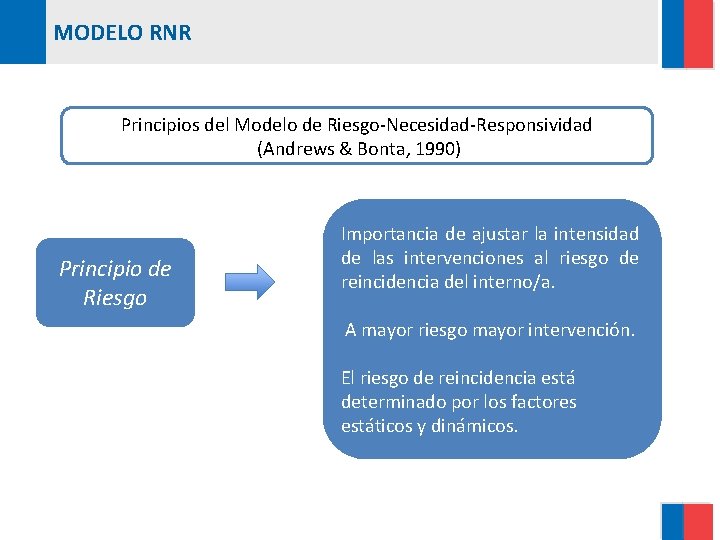 MODELO RNR

Principios del Modelo de Riesgo-Necesidad-Responsividad
(Andrews & Bonta, 1990)

Principio de Riesgo

Importancia de ajustar la intensidad de las intervenciones al riesgo de reincidencia del interno/a.

A mayor riesgo mayor intervención.

El riesgo de reincidencia está determinado por los factores estáticos y dinámicos.